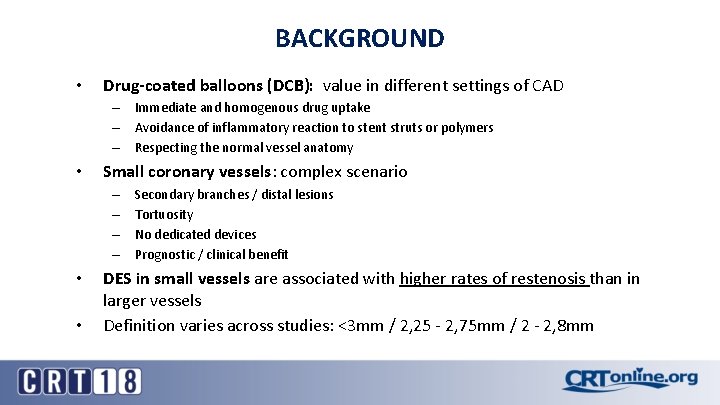 BACKGROUND

• Drug-coated balloons (DCB): value in different settings of CAD
– Immediate and homogenous drug uptake
– Avoidance of inflammatory reaction to stent struts or polymers
– Respecting the normal vessel anatomy

• Small coronary vessels: complex scenario
– Secondary branches / distal lesions
– Tortuosity
– No dedicated devices
– Prognostic / clinical benefit

• DES in small vessels are associated with higher rates of restenosis than in larger vessels

• Definition varies across studies: <3mm / 2,25 - 2,75mm / 2 - 2,8mm

CRT18

CRTonline.org